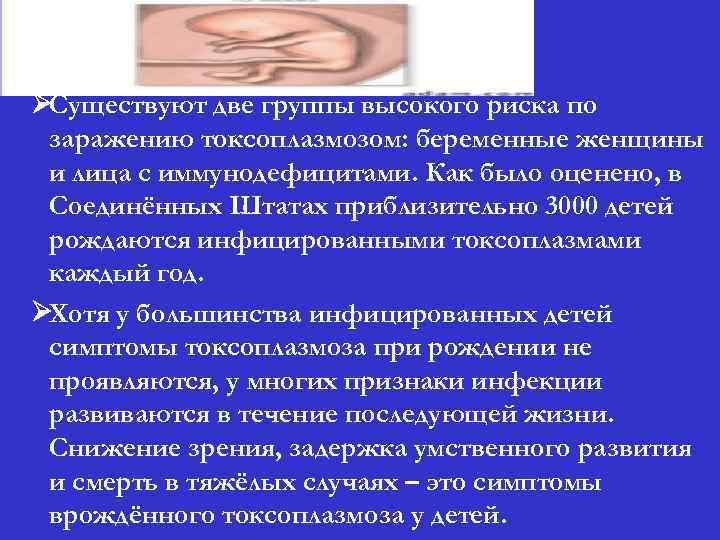 ➢Существуют две группы высокого риска по заражению токсоплазмозом: беременные женщины и лица с иммунодефицитами. Как было оценено, в Соединённых Штатах приблизительно 3000 детей рождаются инфицированными токсоплазмами каждый год.

➢Хотя у большинства инфицированных детей симптомы токсоплазмоза при рождении не проявляются, у многих признаки инфекции развиваются в течение последующей жизни. Снижение зрения, задержка умственного развития и смерть в тяжёлых случаях – это симптомы врождённого токсоплазмоза у детей.